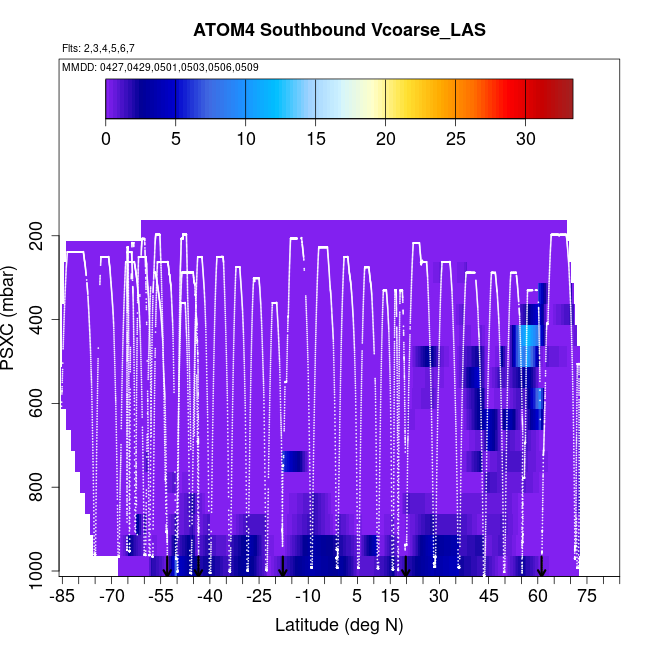 ATOM4 Southbound Vcoarse_LAS

Flts: 2,3,4,5,6,7

MMDD: 0427,0429,0501,0503,0506,0509

0
5
10
15
20
25
30

PSXC (mbar)

200
400
600
800
1000

-85
-70
-55
-40
-25
-10
5
15
30
45
60
75

Latitude (deg N)